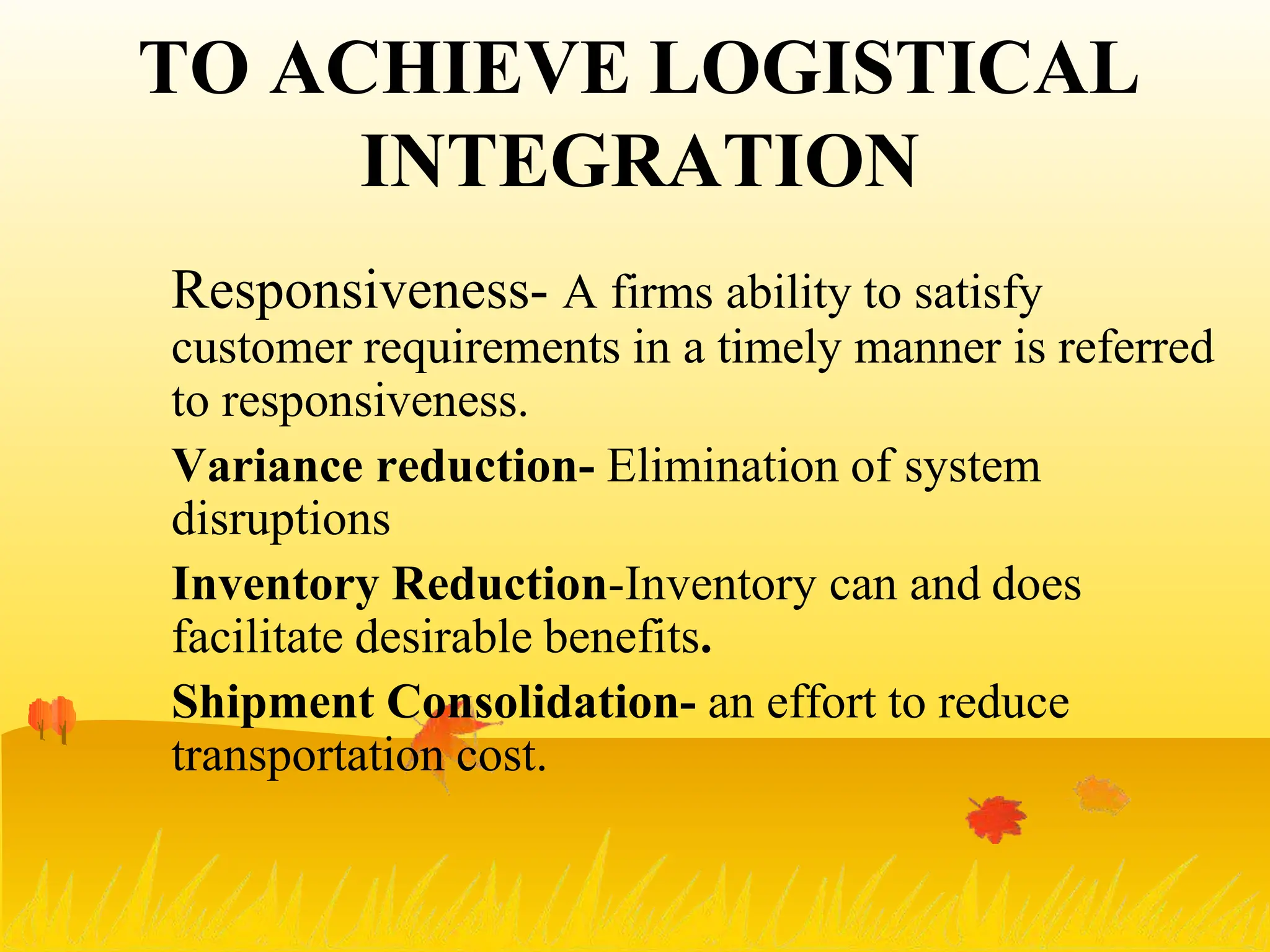 TO ACHIEVE LOGISTICAL INTEGRATION

Responsiveness- A firms ability to satisfy customer requirements in a timely manner is referred to responsiveness.

Variance reduction- Elimination of system disruptions

Inventory Reduction-Inventory can and does facilitate desirable benefits.

Shipment Consolidation- an effort to reduce transportation cost.